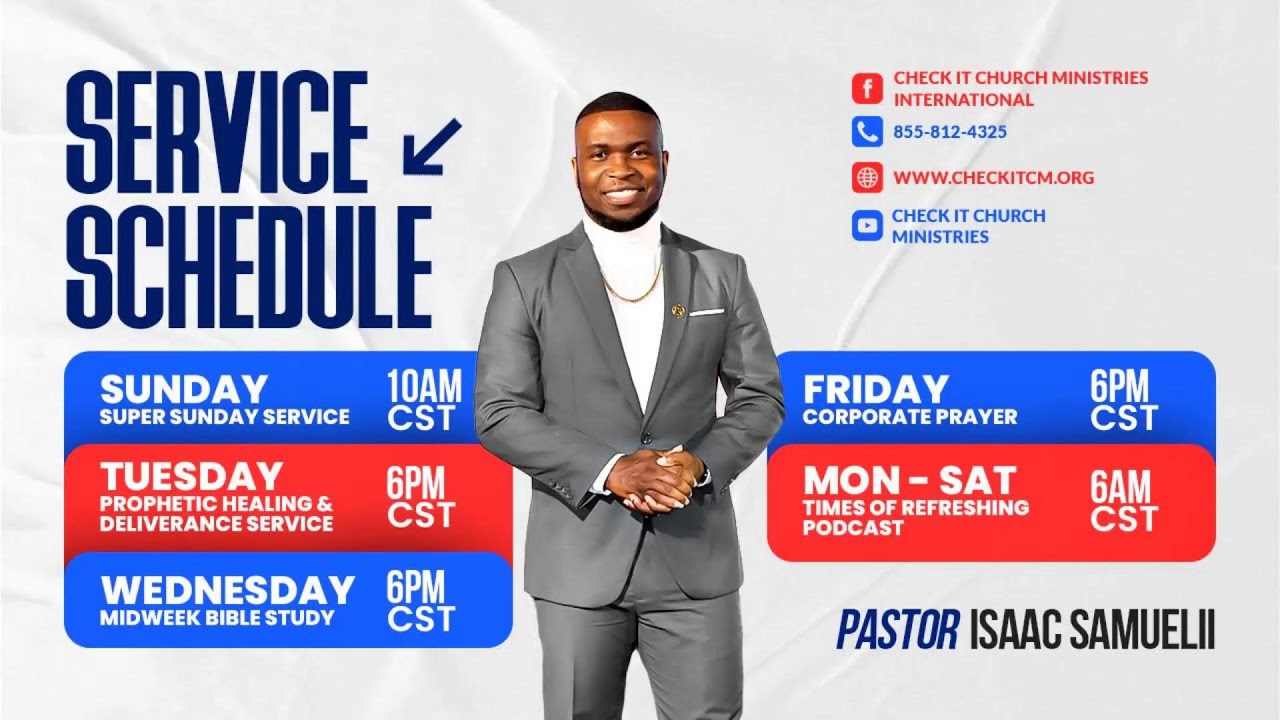 SERVICE SCHEDULE

CHECK IT CHURCH MINISTRIES INTERNATIONAL

855-812-4325

WWW.CHECKITCM.ORG

CHECK IT CHURCH MINISTRIES

SUNDAY
SUPER SUNDAY SERVICE
10AM CST

TUESDAY
PROPHETIC HEALING & DELIVERANCE SERVICE
6PM CST

WEDNESDAY
MIDWEEK BIBLE STUDY
6PM CST

FRIDAY
CORPORATE PRAYER
6PM CST

MON - SAT
TIMES OF REFRESHING PODCAST
6AM CST

PASTOR ISAAC SAMUELII